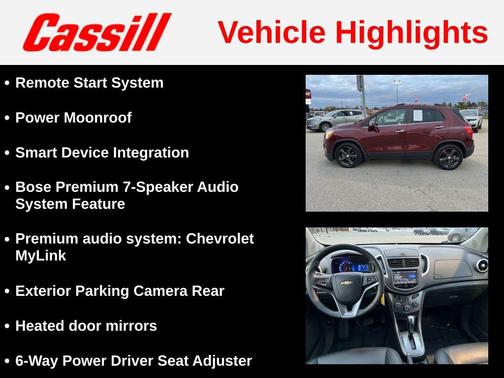 Cassill

Vehicle Highlights

• Remote Start System

• Power Moonroof

• Smart Device Integration

• Bose Premium 7-Speaker Audio System Feature

• Premium audio system: Chevrolet MyLink

• Exterior Parking Camera Rear

• Heated door mirrors

• 6-Way Power Driver Seat Adjuster